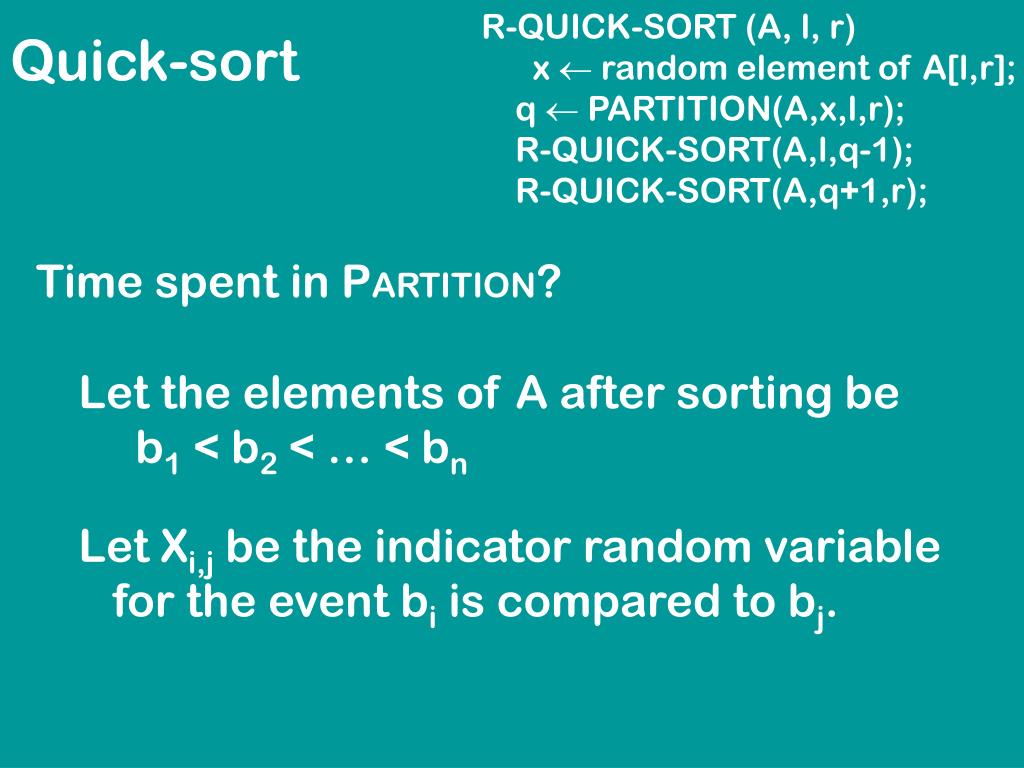 Quick-sort

R-QUICK-SORT (A, l, r)
x $\leftarrow$ random element of A[l,r];
q $\leftarrow$ PARTITION(A,x,l,r);
R-QUICK-SORT(A,l,q-1);
R-QUICK-SORT(A,q+1,r);

Time spent in PARTITION?

Let the elements of A after sorting be $b_1 < b_2 < \ldots < b_n$

Let $X_{i,j}$ be the indicator random variable for the event $b_i$ is compared to $b_j$.